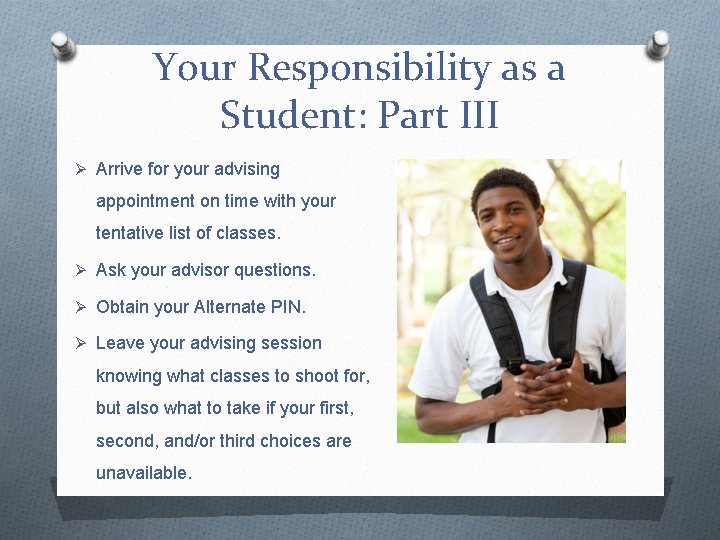 Your Responsibility as a Student: Part III

➢ Arrive for your advising appointment on time with your tentative list of classes.

➢ Ask your advisor questions.

➢ Obtain your Alternate PIN.

➢ Leave your advising session knowing what classes to shoot for, but also what to take if your first, second, and/or third choices are unavailable.